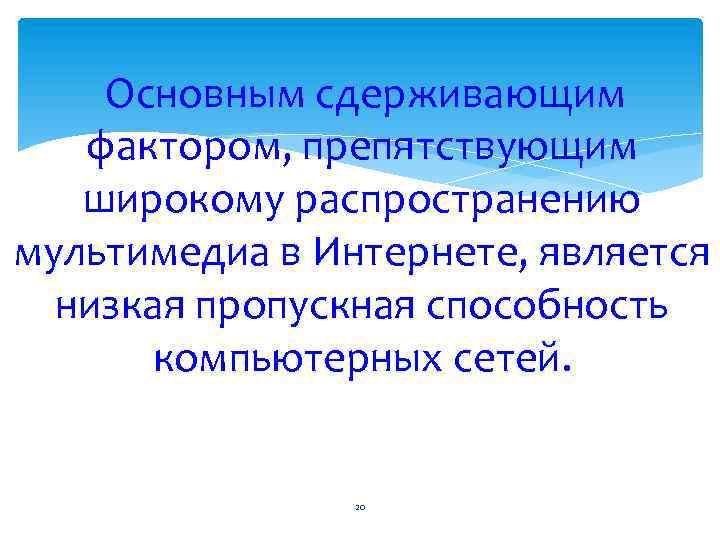 Основным сдерживающим фактором, препятствующим широкому распространению мультимедиа в Интернете, является низкая пропускная способность компьютерных сетей.

20